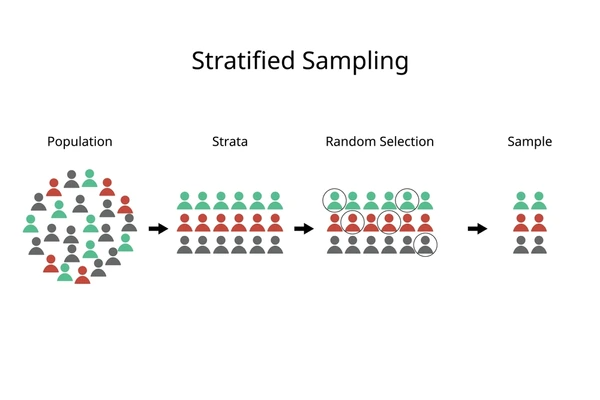 Stratified Sampling

Population

Strata

Random Selection

Sample